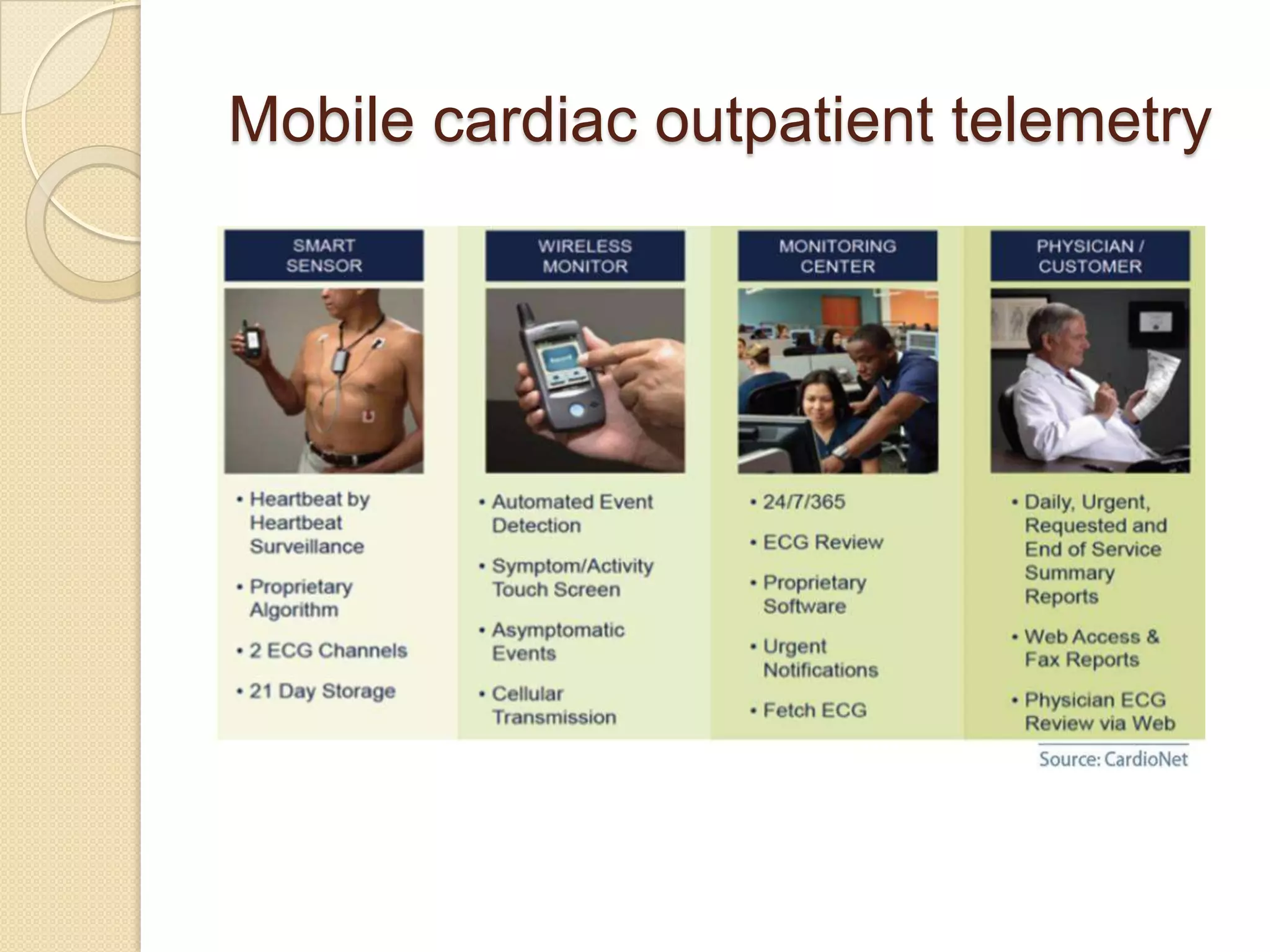 Mobile cardiac outpatient telemetry

SMART SENSOR

• Heartbeat by Heartbeat Surveillance
• Proprietary Algorithm
• 2 ECG Channels
• 21 Day Storage

WIRELESS MONITOR

• Automated Event Detection
• Symptom/Activity Touch Screen
• Asymptomatic Events
• Cellular Transmission

MONITORING CENTER

• 24/7/365
• ECG Review
• Proprietary Software
• Urgent Notifications
• Fetch ECG

PHYSICIAN / CUSTOMER

• Daily, Urgent, Requested and End of Service Summary Reports
• Web Access & Fax Reports
• Physician ECG Review via Web

Source: CardioNet